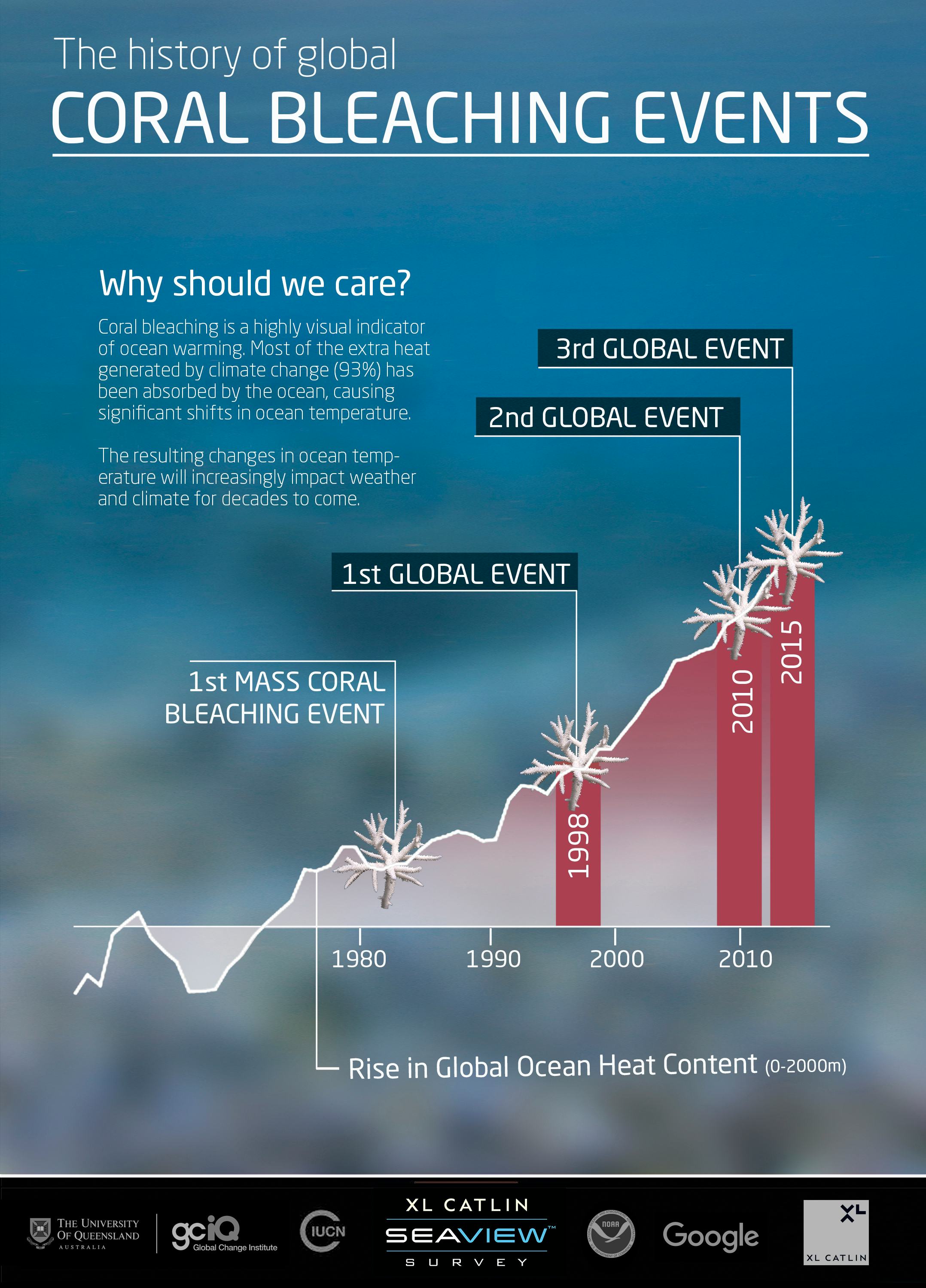 The history of global

CORAL BLEACHING EVENTS

Why should we care?

Coral bleaching is a highly visual indicator of ocean warming. Most of the extra heat generated by climate change (93%) has been absorbed by the ocean, causing significant shifts in ocean temperature.

The resulting changes in ocean temperature will increasingly impact weather and climate for decades to come.

3rd GLOBAL EVENT

2nd GLOBAL EVENT

1st GLOBAL EVENT

1st MASS CORAL BLEACHING EVENT

1998

2010

2015

1980 1990 2000 2010

Rise in Global Ocean Heat Content (0-2000m)

THE UNIVERSITY OF QUEENSLAND AUSTRALIA

gciQ Global Change Institute

IUCN

XL CATLIN SEAVIEW™ SURVEY

NOAA

Google

XL

XL CATLIN